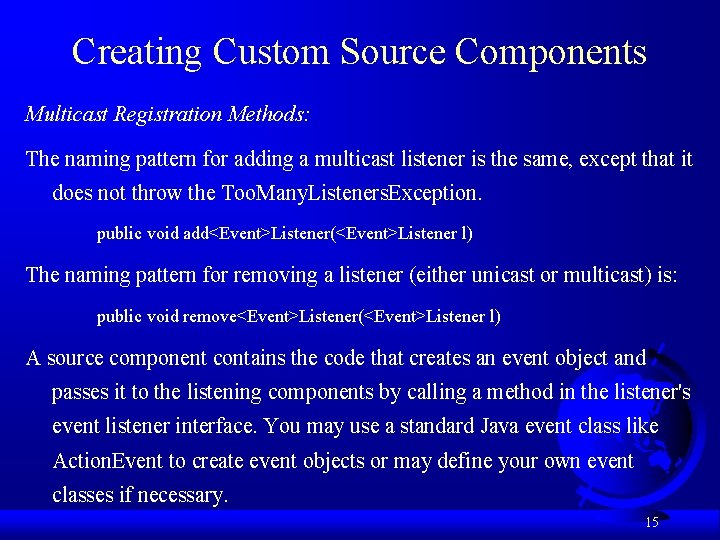 Creating Custom Source Components

Multicast Registration Methods:

The naming pattern for adding a multicast listener is the same, except that it does not throw the TooManyListenersException.

public void add<Event>Listener(<Event>Listener l)

The naming pattern for removing a listener (either unicast or multicast) is:

public void remove<Event>Listener(<Event>Listener l)

A source component contains the code that creates an event object and passes it to the listening components by calling a method in the listener's event listener interface. You may use a standard Java event class like ActionEvent to create event objects or may define your own event classes if necessary.

15